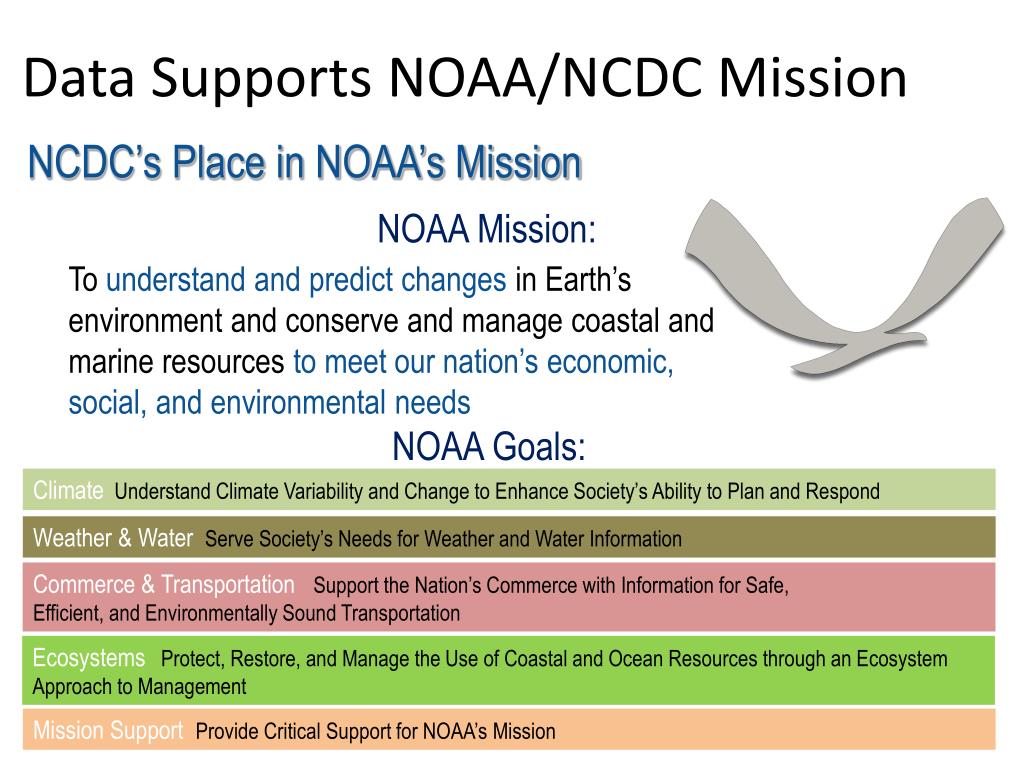 Data Supports NOAA/NCDC Mission

NCDC's Place in NOAA's Mission

NOAA Mission:

To understand and predict changes in Earth's environment and conserve and manage coastal and marine resources to meet our nation's economic, social, and environmental needs

NOAA Goals:

Climate Understand Climate Variability and Change to Enhance Society's Ability to Plan and Respond

Weather & Water Serve Society's Needs for Weather and Water Information

Commerce & Transportation Support the Nation's Commerce with Information for Safe, Efficient, and Environmentally Sound Transportation

Ecosystems Protect, Restore, and Manage the Use of Coastal and Ocean Resources through an Ecosystem Approach to Management

Mission Support Provide Critical Support for NOAA's Mission